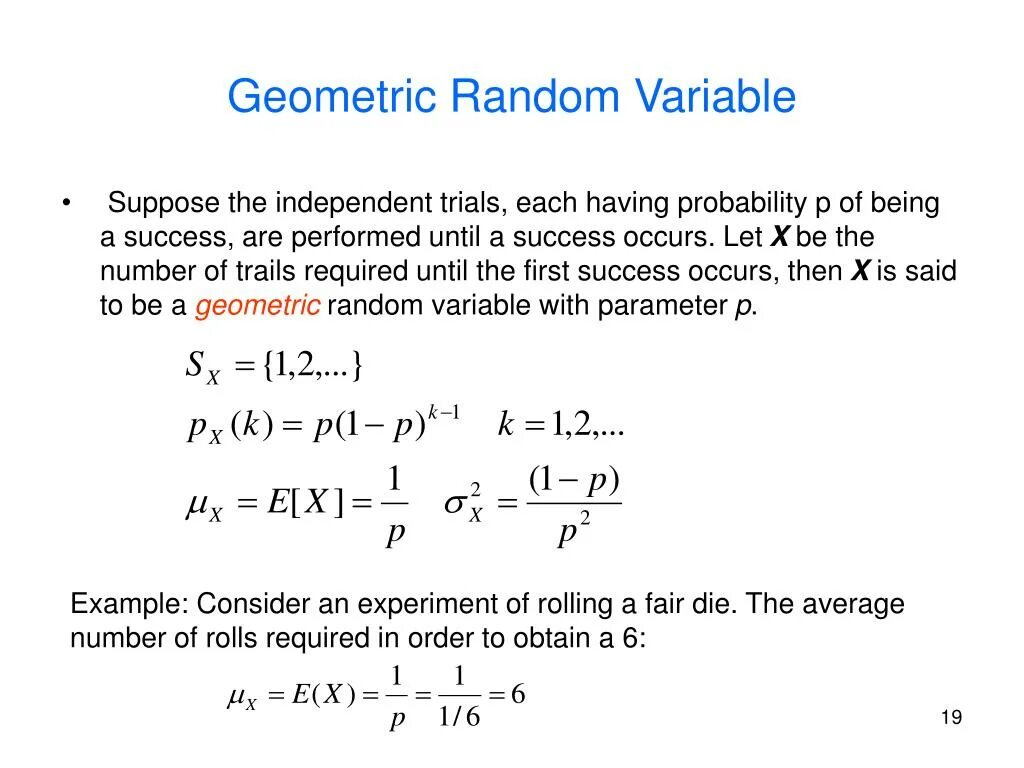 Geometric Random Variable

• Suppose the independent trials, each having probability p of being a success, are performed until a success occurs. Let X be the number of trails required until the first success occurs, then X is said to be a geometric random variable with parameter p.

$S_X = \{1,2,...\}$

$p_X(k) = p(1-p)^{k-1} \quad k = 1,2,...$

$\mu_X = E[X] = \frac{1}{p} \quad \sigma_X^2 = \frac{(1-p)}{p^2}$

Example: Consider an experiment of rolling a fair die. The average number of rolls required in order to obtain a 6:

$\mu_X = E(X) = \frac{1}{p} = \frac{1}{1/6} = 6$

19